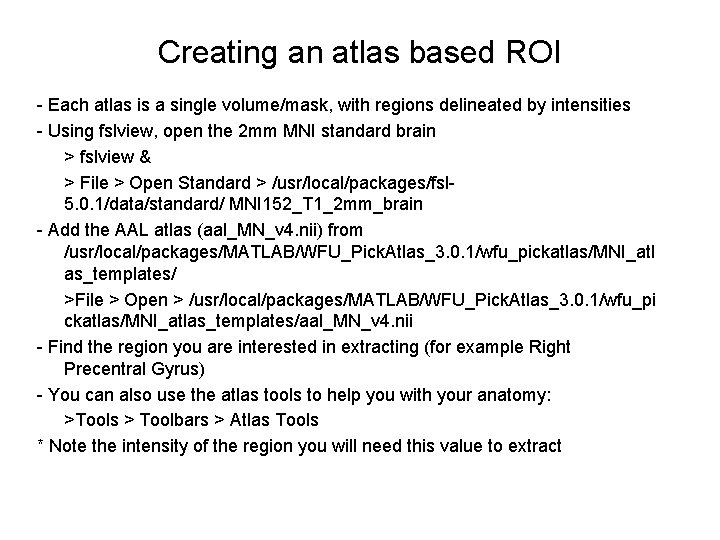 Creating an atlas based ROI

- Each atlas is a single volume/mask, with regions delineated by intensities

- Using fslview, open the 2mm MNI standard brain

> fslview &

> File > Open Standard > /usr/local/packages/fsl-5.0.1/data/standard/ MNI152_T1_2mm_brain

- Add the AAL atlas (aal_MN_v4.nii) from /usr/local/packages/MATLAB/WFU_PickAtlas_3.0.1/wfu_pickatlas/MNI_atlas_templates/

>File > Open > /usr/local/packages/MATLAB/WFU_PickAtlas_3.0.1/wfu_pickatlas/MNI_atlas_templates/aal_MN_v4.nii

- Find the region you are interested in extracting (for example Right Precentral Gyrus)

- You can also use the atlas tools to help you with your anatomy:

>Tools > Toolbars > Atlas Tools

* Note the intensity of the region you will need this value to extract